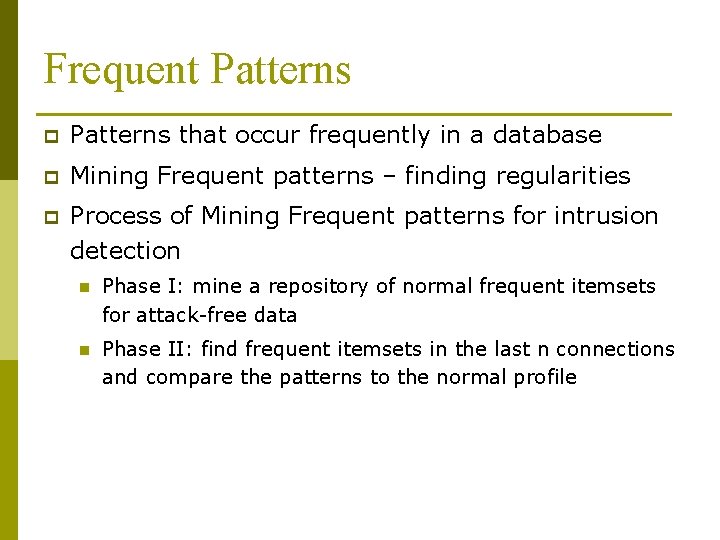 Frequent Patterns

Patterns that occur frequently in a database

Mining Frequent patterns – finding regularities

Process of Mining Frequent patterns for intrusion detection

Phase I: mine a repository of normal frequent itemsets for attack-free data

Phase II: find frequent itemsets in the last n connections and compare the patterns to the normal profile